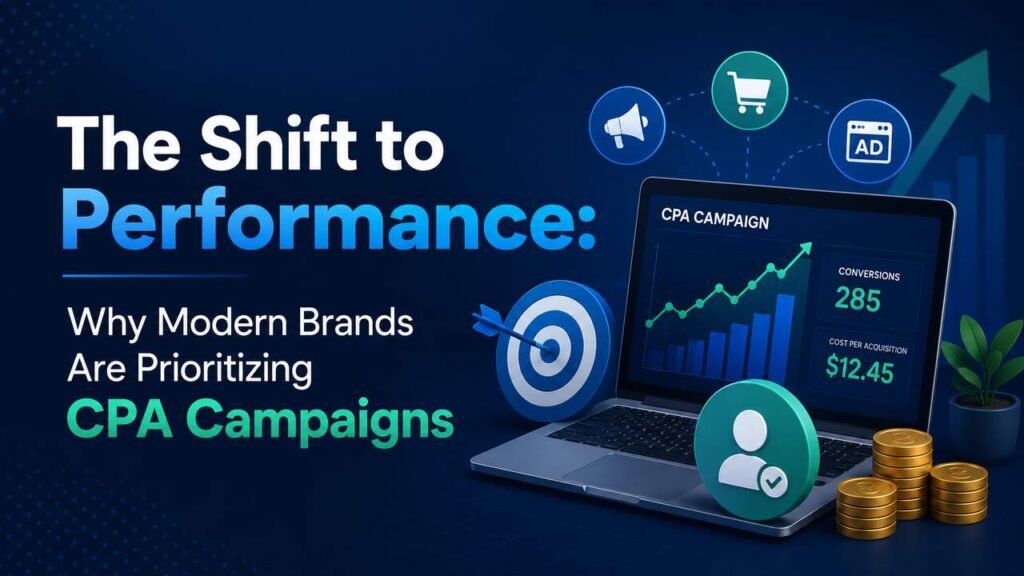 The Shift to Performance:

Why Modern Brands Are Prioritizing CPA Campaigns

AD

CPA CAMPAIGN

CONVERSIONS
285

COST PER ACQUISITION
$12.45